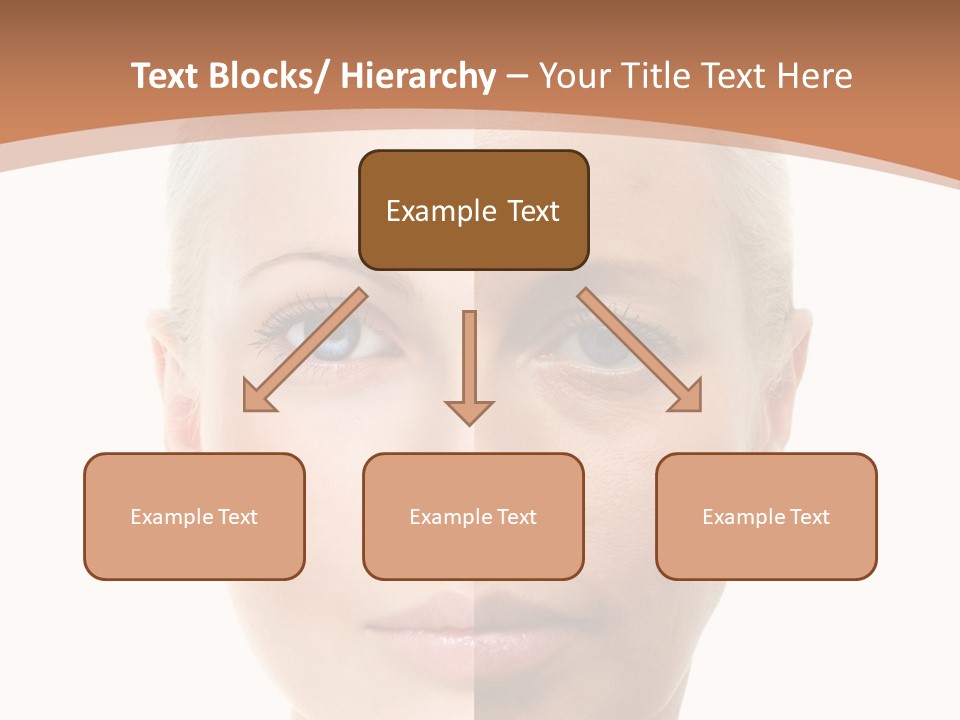 Text Blocks/ Hierarchy – Your Title Text Here

Example Text

Example Text

Example Text

Example Text